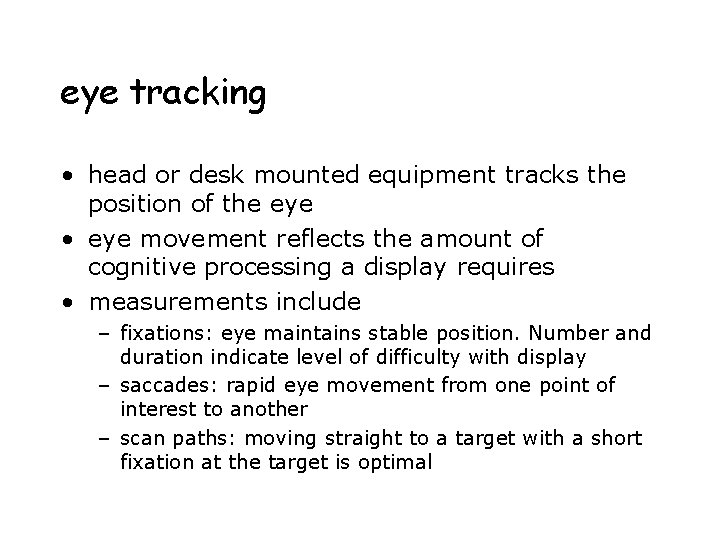 eye tracking

• head or desk mounted equipment tracks the position of the eye
• eye movement reflects the amount of cognitive processing a display requires
• measurements include
– fixations: eye maintains stable position. Number and duration indicate level of difficulty with display
– saccades: rapid eye movement from one point of interest to another
– scan paths: moving straight to a target with a short fixation at the target is optimal